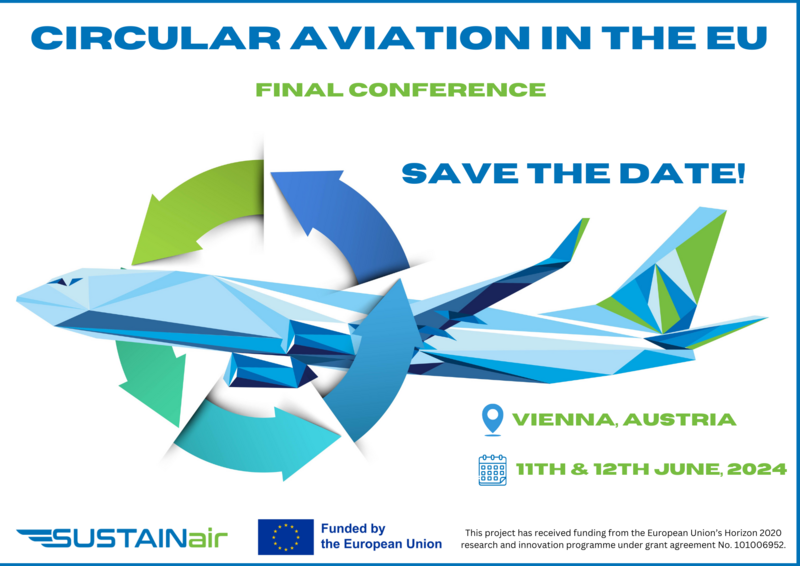 CIRCULAR AVIATION IN THE EU

FINAL CONFERENCE

SAVE THE DATE!

VIENNA, AUSTRIA

11TH & 12TH JUNE, 2024

SUSTAINair

Funded by the European Union

This project has received funding from the European Union's Horizon 2020 research and innovation programme under grant agreement No. 101006952.